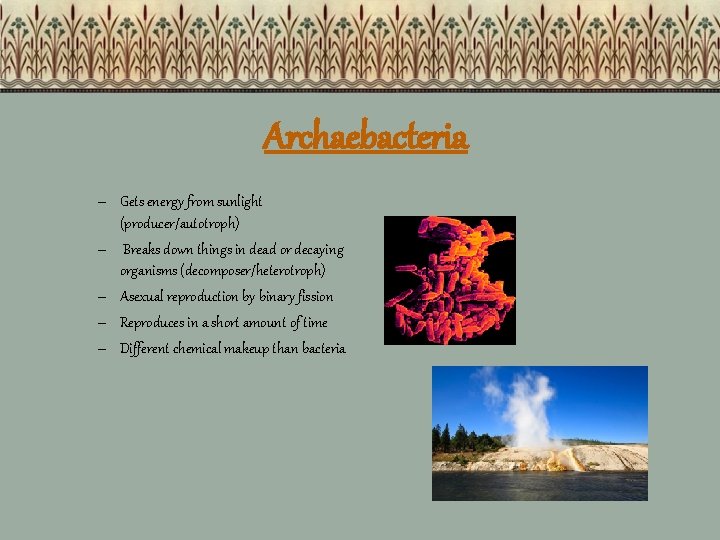 Archaebacteria

– Gets energy from sunlight (producer/autotroph)
– Breaks down things in dead or decaying organisms (decomposer/heterotroph)
– Asexual reproduction by binary fission
– Reproduces in a short amount of time
– Different chemical makeup than bacteria